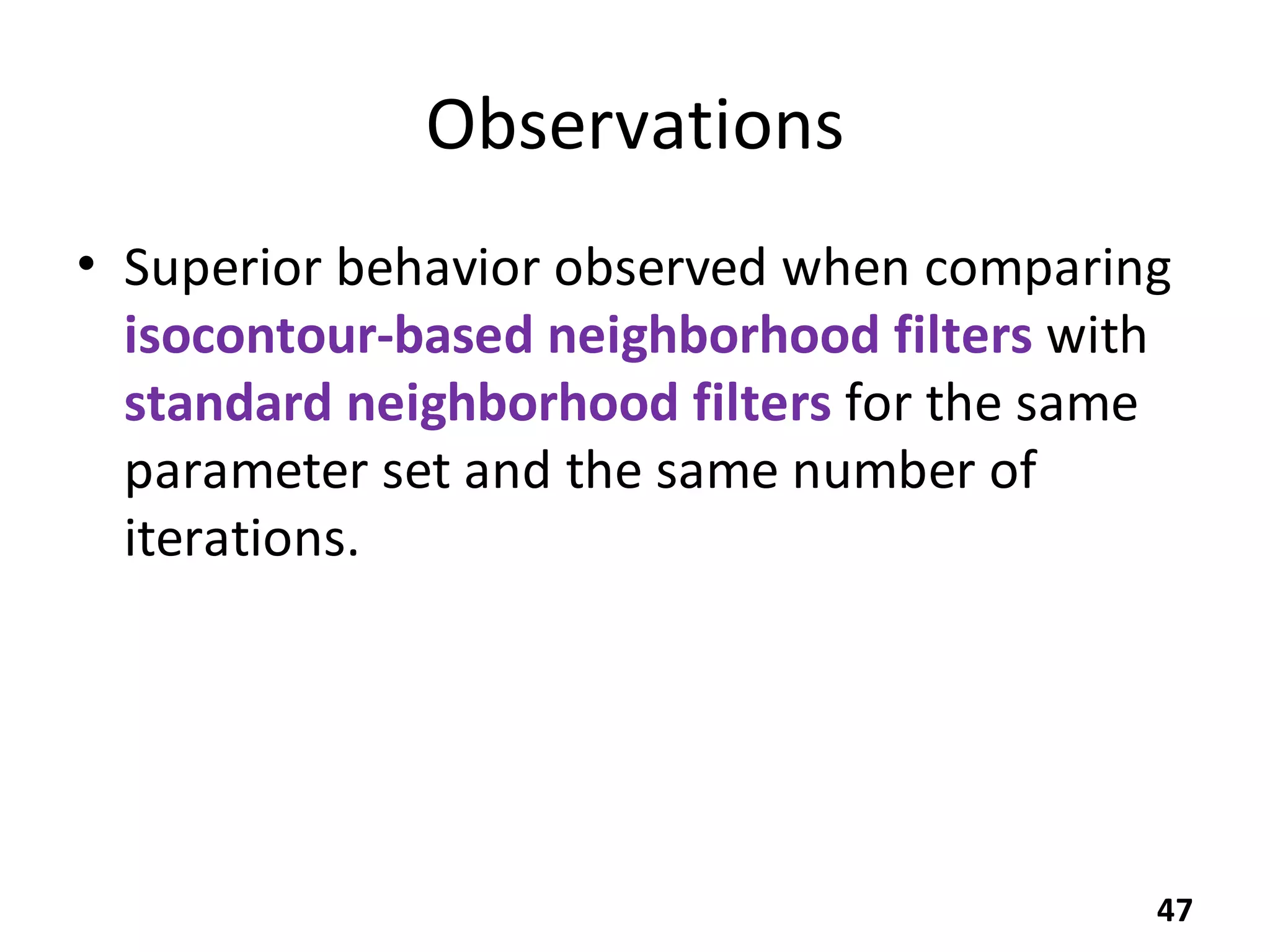 Observations

• Superior behavior observed when comparing isocontour-based neighborhood filters with standard neighborhood filters for the same parameter set and the same number of iterations.

47